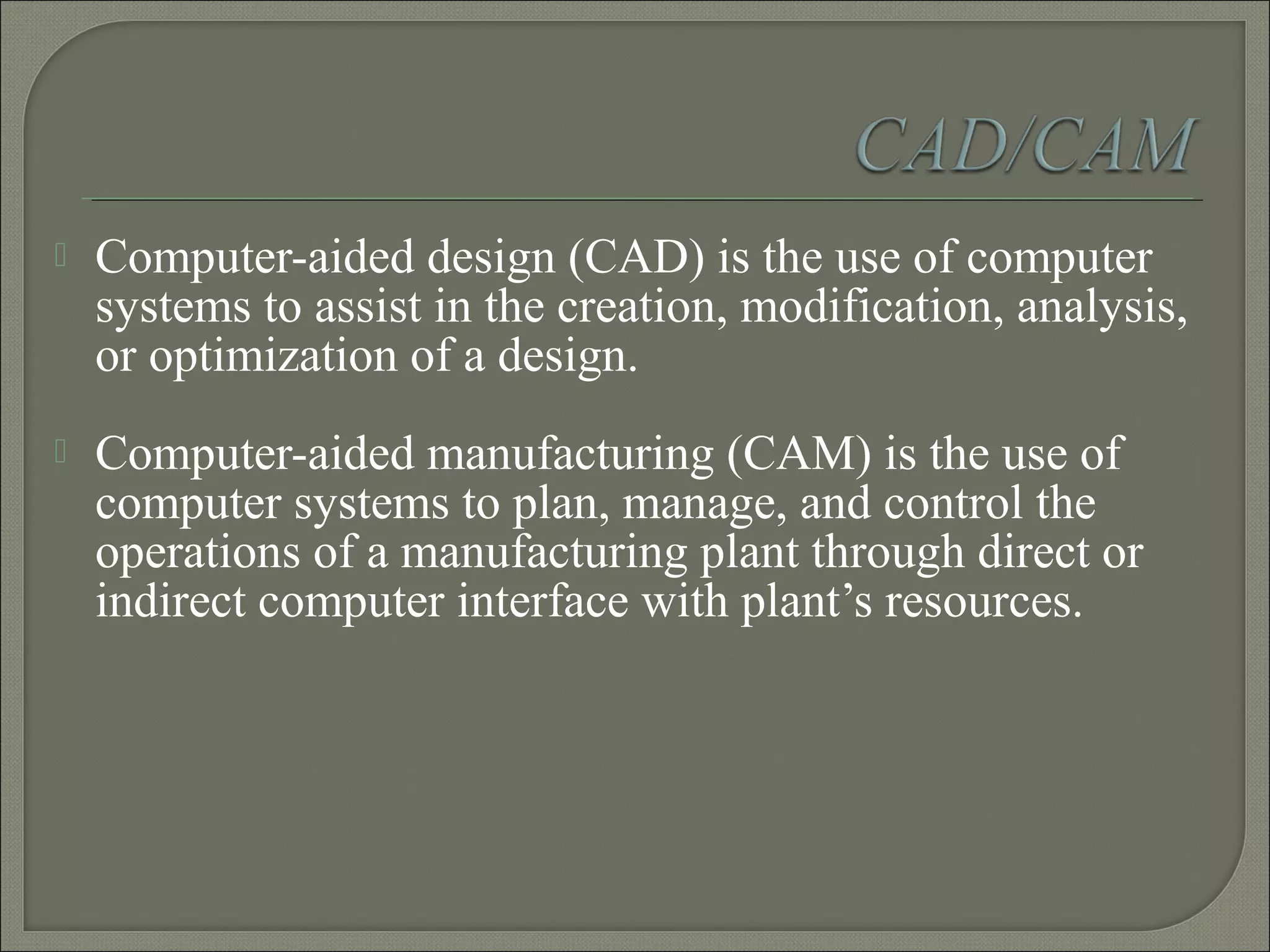 CAD/CAM

Computer-aided design (CAD) is the use of computer systems to assist in the creation, modification, analysis, or optimization of a design.

Computer-aided manufacturing (CAM) is the use of computer systems to plan, manage, and control the operations of a manufacturing plant through direct or indirect computer interface with plant’s resources.